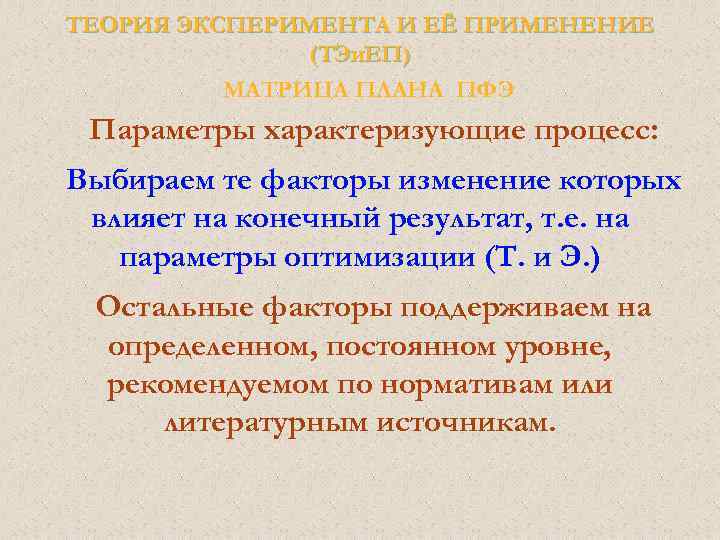 ТЕОРИЯ ЭКСПЕРИМЕНТА И ЕЁ ПРИМЕНЕНИЕ (ТЭиЕП)

МАТРИЦА ПЛАНА ПФЭ

Параметры характеризующие процесс:

Выбираем те факторы изменение которых влияет на конечный результат, т.е. на параметры оптимизации (Т. и Э.)

Остальные факторы поддерживаем на определенном, постоянном уровне, рекомендуемом по нормативам или литературным источникам.